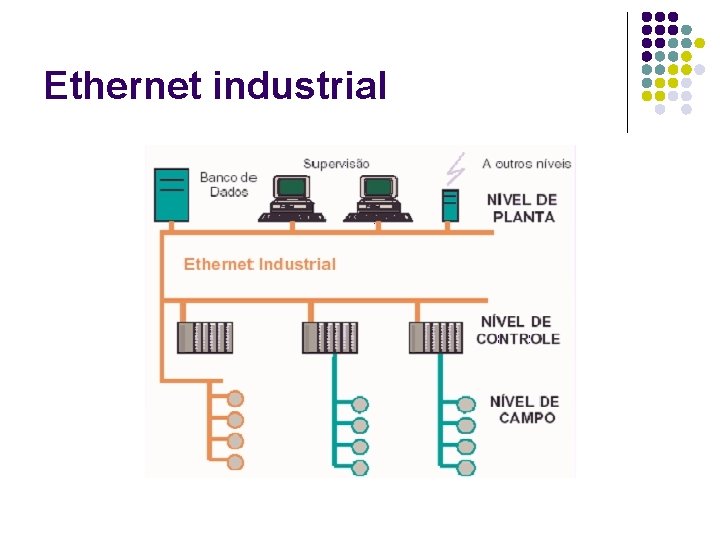 Ethernet industrial

Banco de Dados

Supervisão

A outros níveis

NÍVEL DE PLANTA

Ethernet Industrial

NÍVEL DE CONTROLE

NÍVEL DE CAMPO